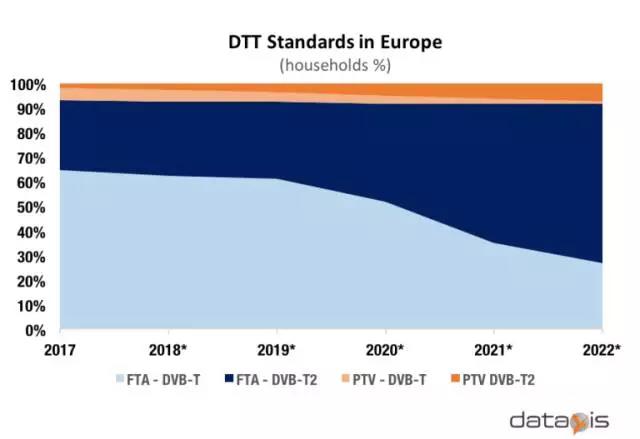 DTT Standards in Europe
(households %)

100%
90%
80%
70%
60%
50%
40%
30%
20%
10%
0%

2017
2018*
2019*
2020*
2021*
2022*

FTA - DVB-T
FTA - DVB-T2
PTV - DVB-T
PTV DVB-T2

dataxis